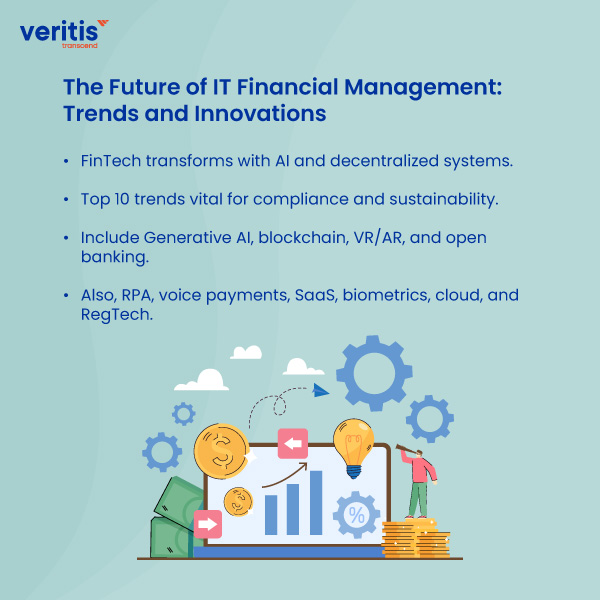 veritis
transcend

The Future of IT Financial Management: Trends and Innovations

• FinTech transforms with AI and decentralized systems.

• Top 10 trends vital for compliance and sustainability.

• Include Generative AI, blockchain, VR/AR, and open banking.

• Also, RPA, voice payments, SaaS, biometrics, cloud, and RegTech.

%